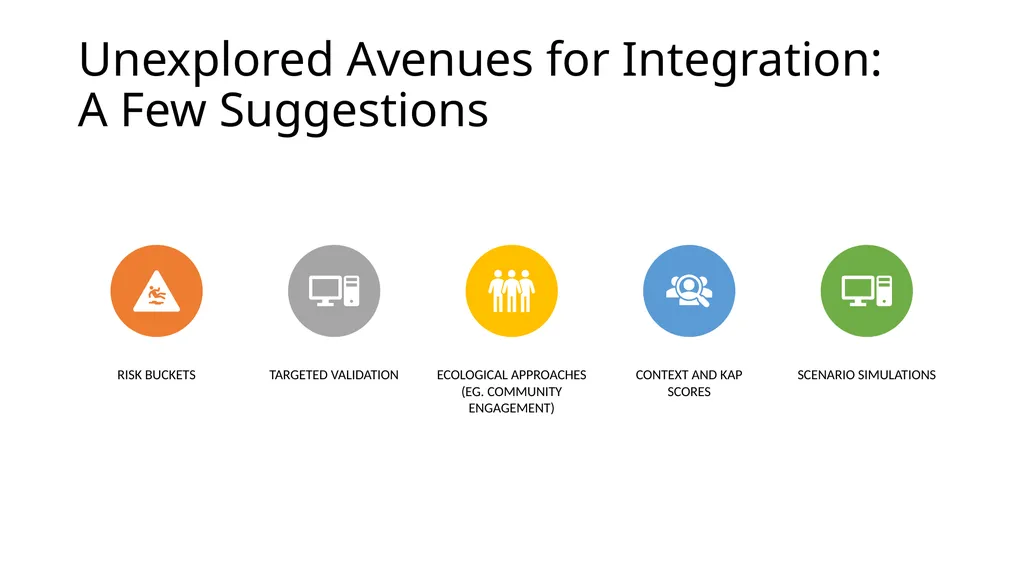 Unexplored Avenues for Integration: A Few Suggestions

RISK BUCKETS

TARGETED VALIDATION

ECOLOGICAL APPROACHES (EG. COMMUNITY ENGAGEMENT)

CONTEXT AND KAP SCORES

SCENARIO SIMULATIONS